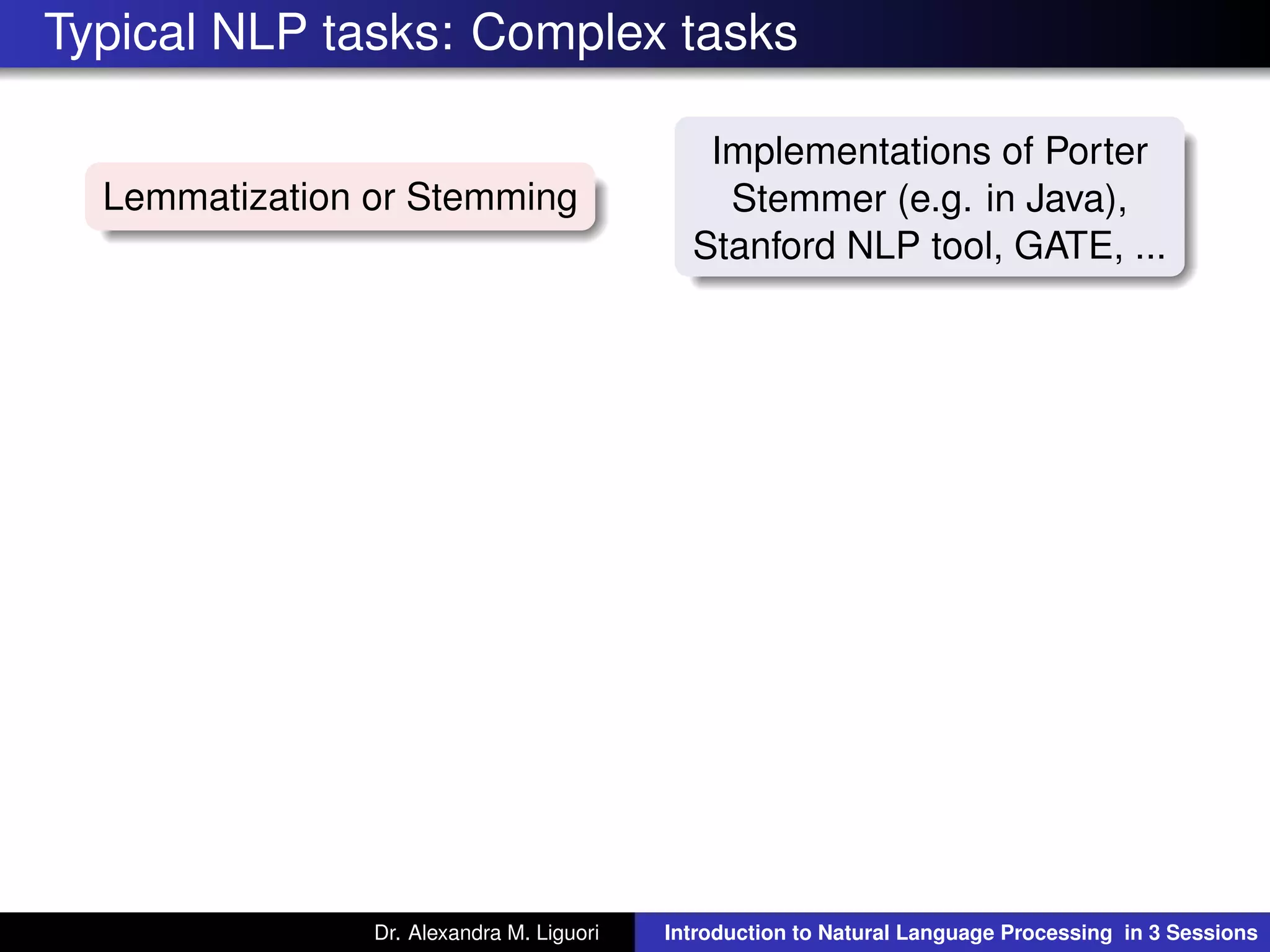 Typical NLP tasks: Complex tasks

Lemmatization or Stemming

Implementations of Porter Stemmer (e.g. in Java), Stanford NLP tool, GATE, ...

Dr. Alexandra M. Liguori

Introduction to Natural Language Processing in 3 Sessions